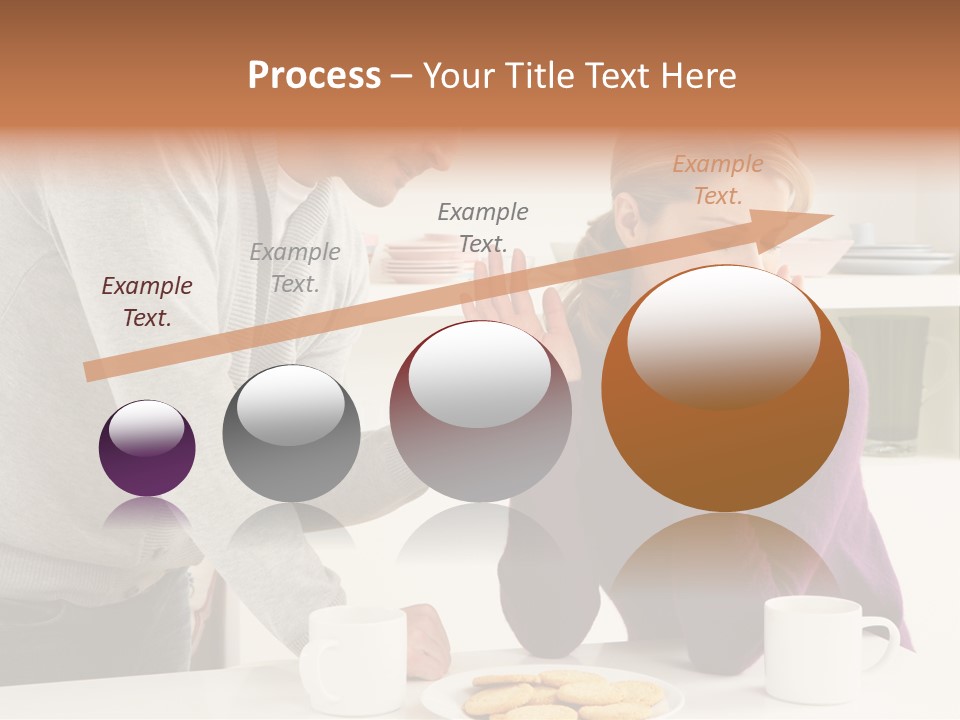 Process – Your Title Text Here

Example Text.

Example Text.

Example Text.

Example Text.